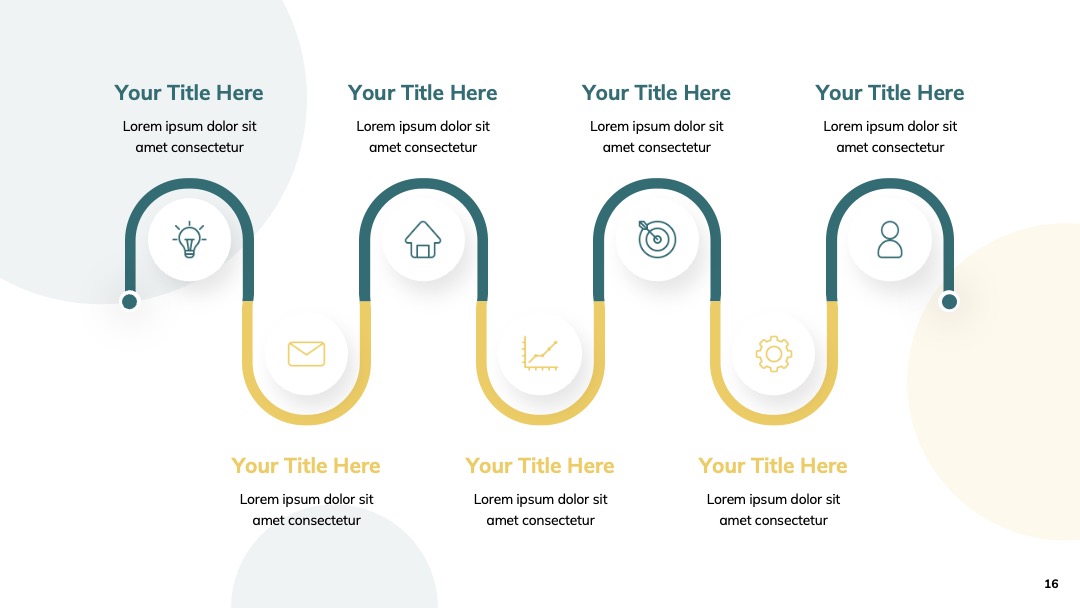 Your Title Here
Lorem ipsum dolor sit amet consectetur

Your Title Here
Lorem ipsum dolor sit amet consectetur

Your Title Here
Lorem ipsum dolor sit amet consectetur

Your Title Here
Lorem ipsum dolor sit amet consectetur

Your Title Here
Lorem ipsum dolor sit amet consectetur

Your Title Here
Lorem ipsum dolor sit amet consectetur

Your Title Here
Lorem ipsum dolor sit amet consectetur

16